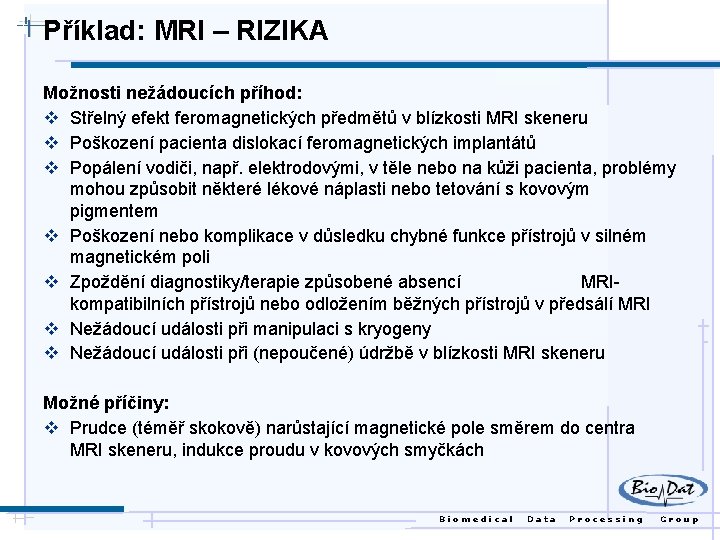 Příklad: MRI – RIZIKA

Možnosti nežádoucích příhod:

❖ Střelný efekt feromagnetických předmětů v blízkosti MRI skeneru
❖ Poškození pacienta dislokací feromagnetických implantátů
❖ Popálení vodiči, např. elektrodovými, v těle nebo na kůži pacienta, problémy mohou způsobit některé lékové náplasti nebo tetování s kovovým pigmentem
❖ Poškození nebo komplikace v důsledku chybné funkce přístrojů v silném magnetickém poli
❖ Zpoždění diagnostiky/terapie způsobené absencí MRI-kompatibilních přístrojů nebo odložením běžných přístrojů v předsálí MRI
❖ Nežádoucí události při manipulaci s kryogeny
❖ Nežádoucí události při (nepoučené) údržbě v blízkosti MRI skeneru

Možné příčiny:

❖ Prudce (téměř skokově) narůstající magnetické pole směrem do centra MRI skeneru, indukce proudu v kovových smyčkách

BioDat

Biomedical Data Processing Group